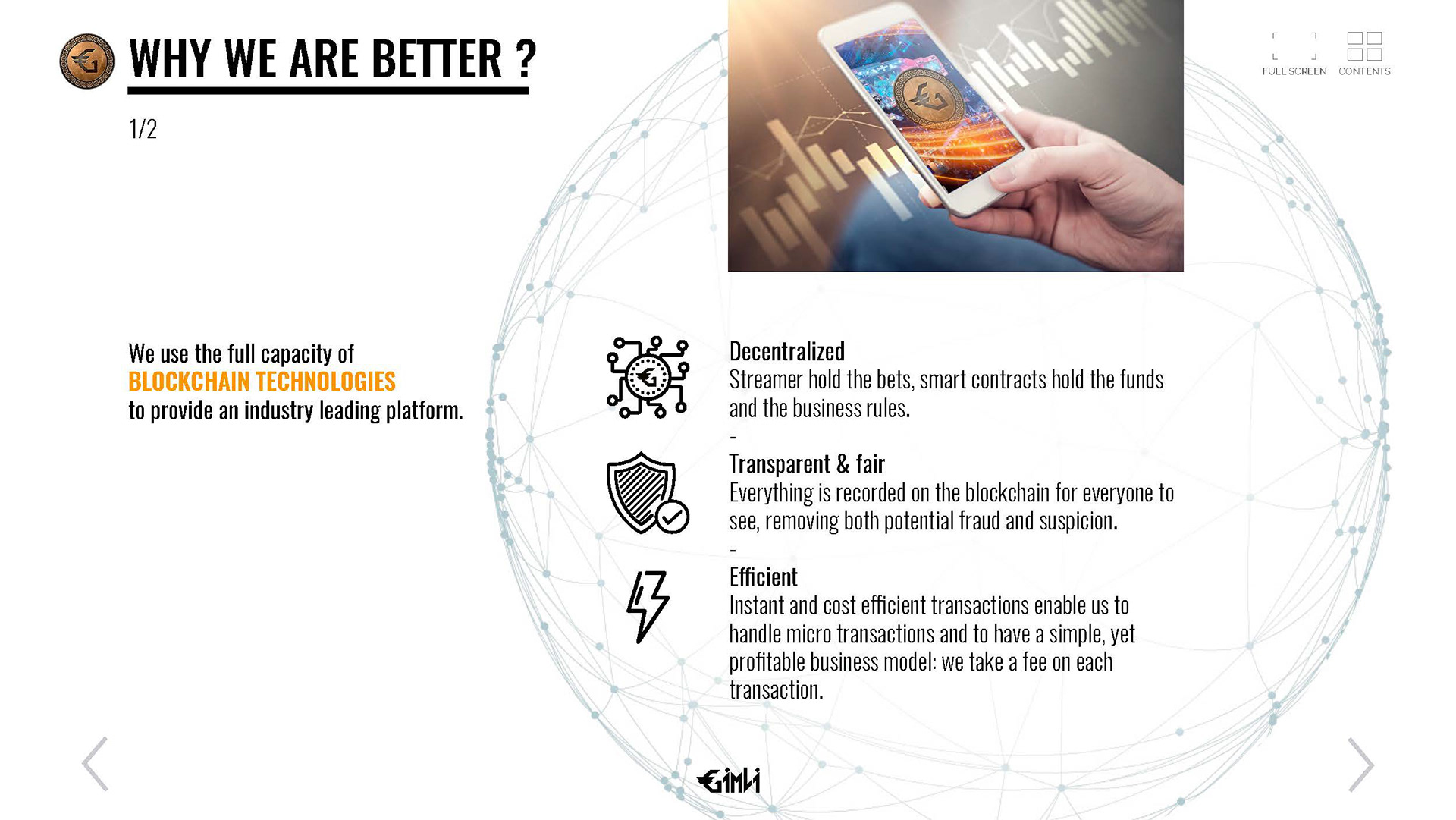 WHY WE ARE BETTER ?

1/2

FULL SCREEN CONTENTS

We use the full capacity of BLOCKCHAIN TECHNOLOGIES to provide an industry leading platform.

Decentralized
Streamer hold the bets, smart contracts hold the funds and the business rules.
-
Transparent & fair
Everything is recorded on the blockchain for everyone to see, removing both potential fraud and suspicion.
-
Efficient
Instant and cost efficient transactions enable us to handle micro transactions and to have a simple, yet profitable business model: we take a fee on each transaction.

Gimli